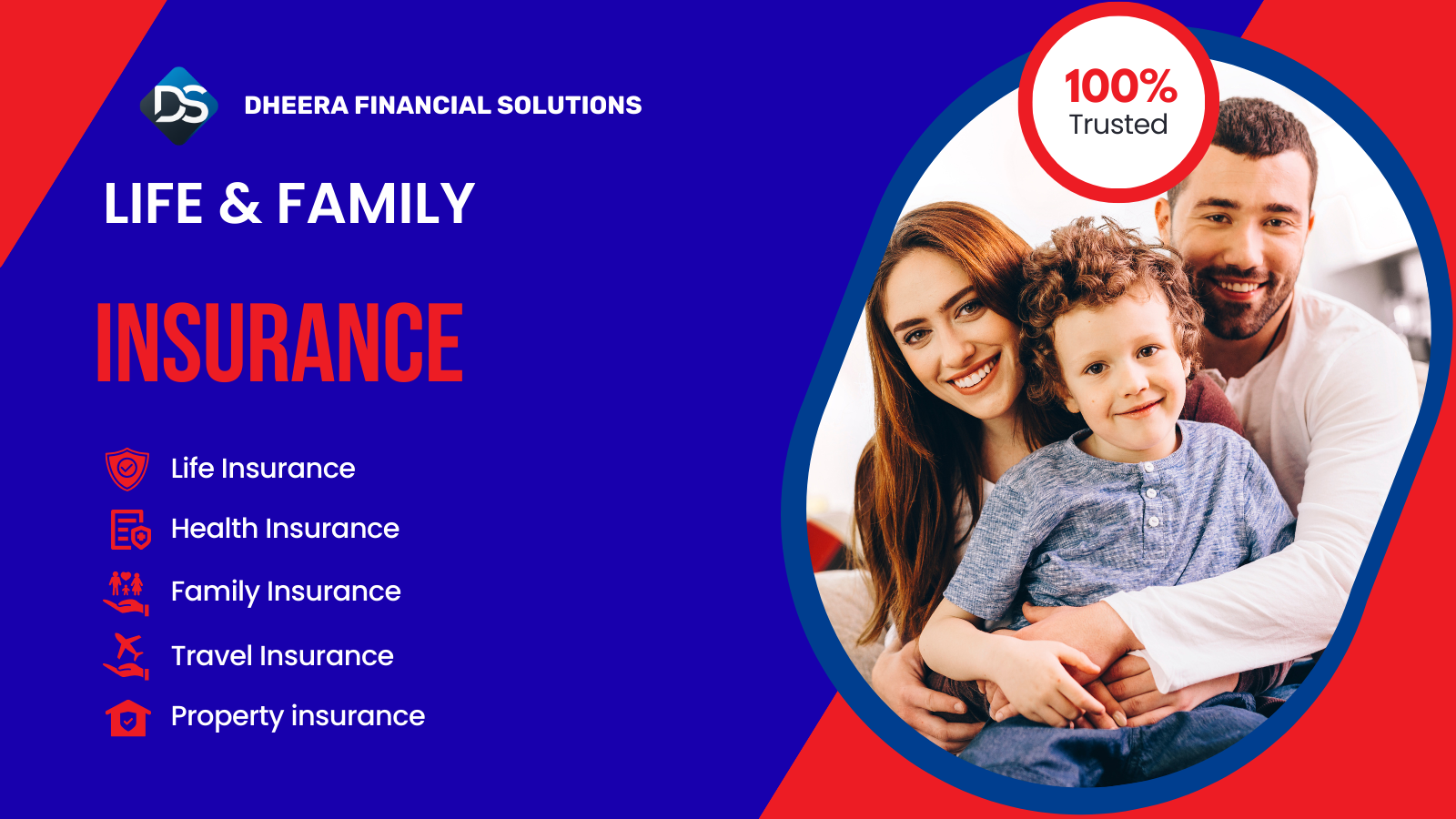 DS DHEERA FINANCIAL SOLUTIONS

LIFE & FAMILY

INSURANCE

Life Insurance

Health Insurance

Family Insurance

Travel Insurance

Property insurance

100%
Trusted